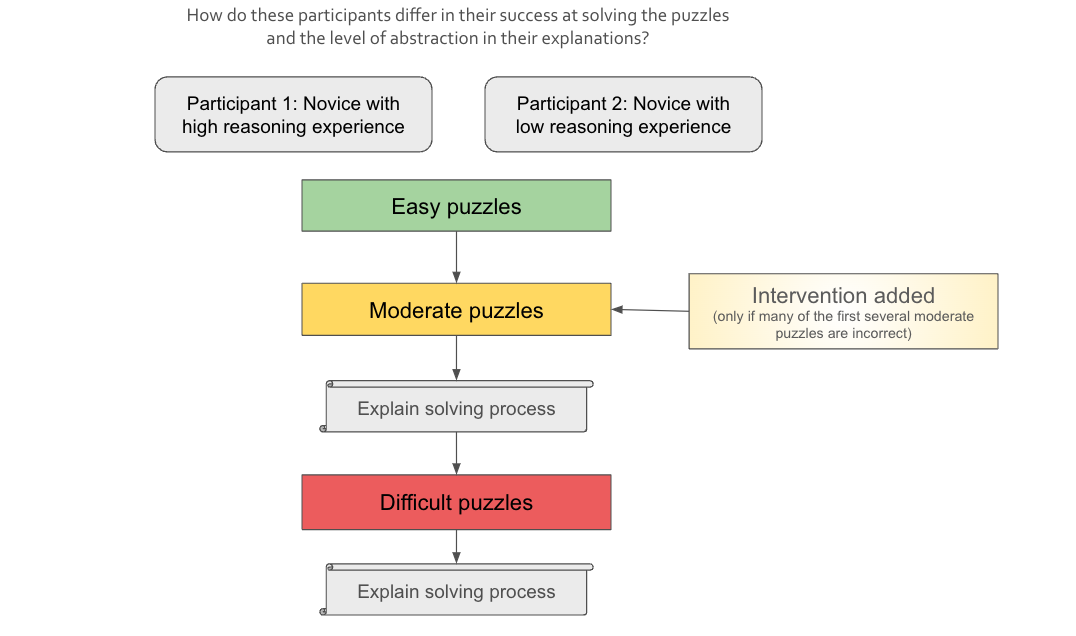 How do these participants differ in their success at solving the puzzles and the level of abstraction in their explanations?

Participant 1: Novice with high reasoning experience

Participant 2: Novice with low reasoning experience

Easy puzzles

Moderate puzzles

Intervention added
(only if many of the first several moderate puzzles are incorrect)

Explain solving process

Difficult puzzles

Explain solving process